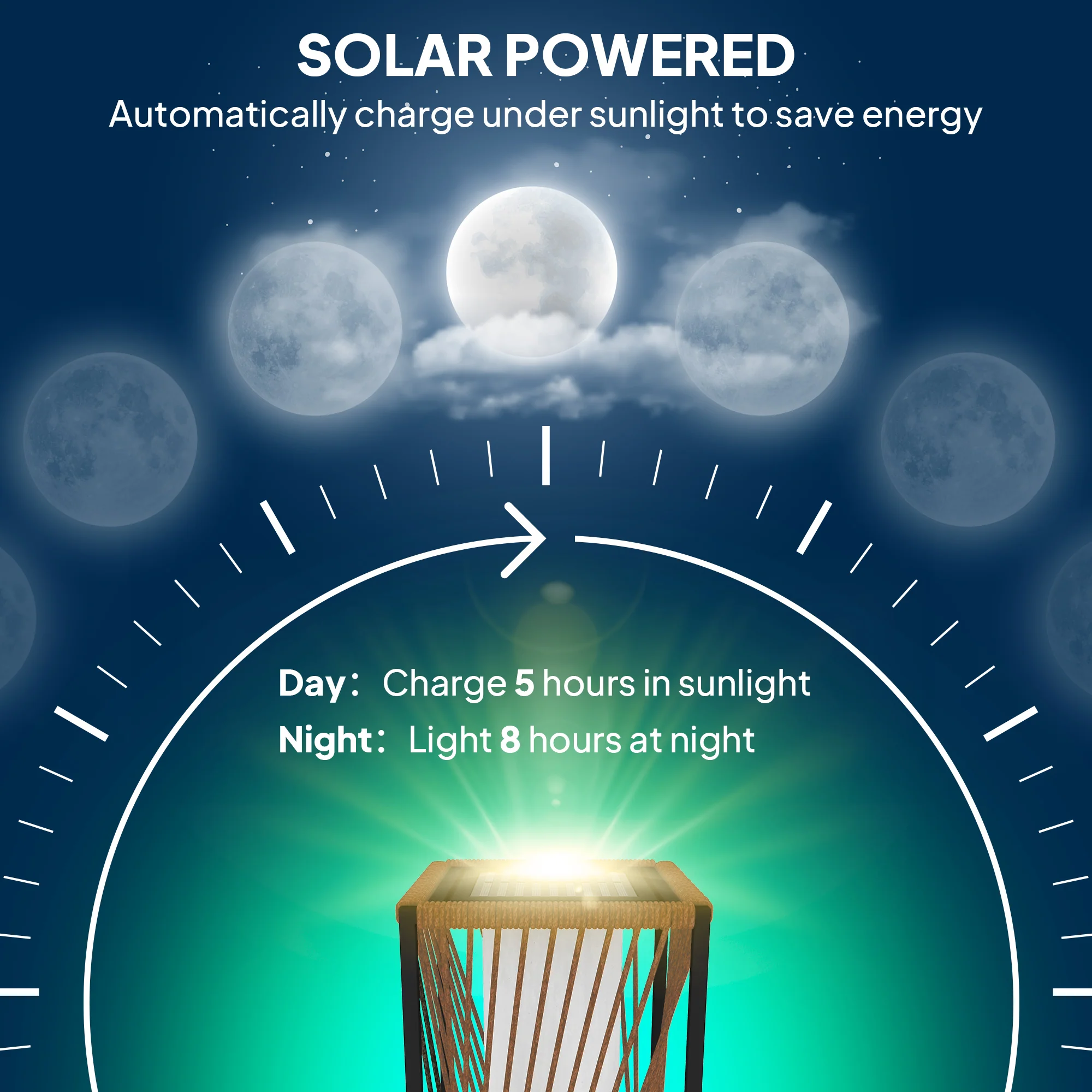 SOLAR POWERED

Automatically charge under sunlight to save energy

Day: Charge 5 hours in sunlight

Night: Light 8 hours at night